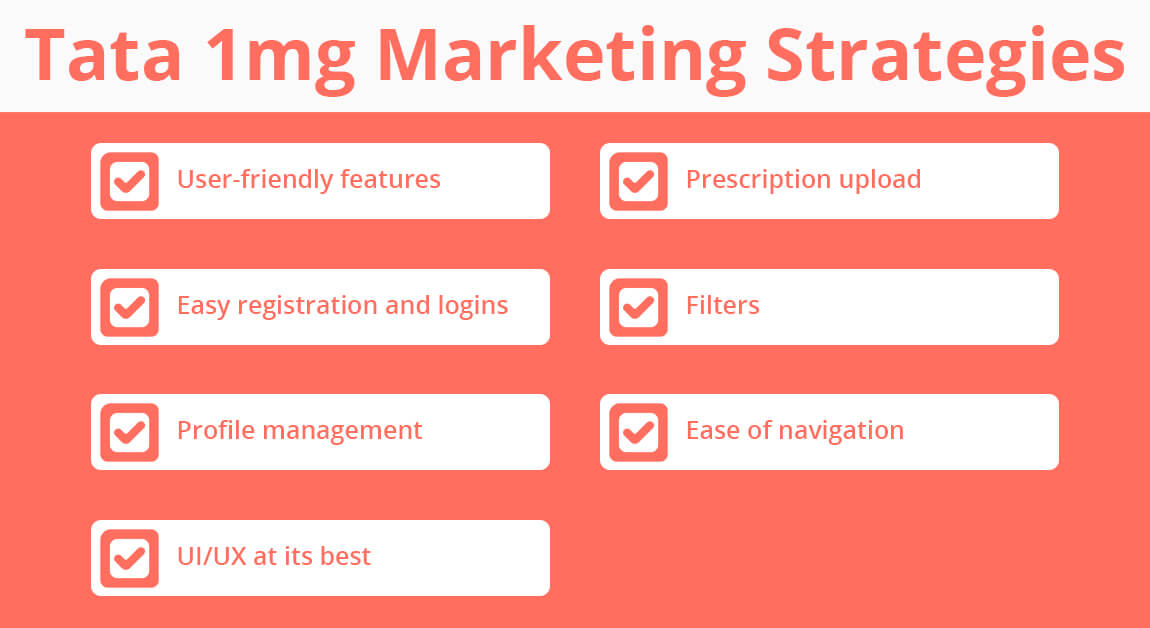 Tata 1mg Marketing Strategies

User-friendly features

Easy registration and logins

Profile management

UI/UX at its best

Prescription upload

Filters

Ease of navigation